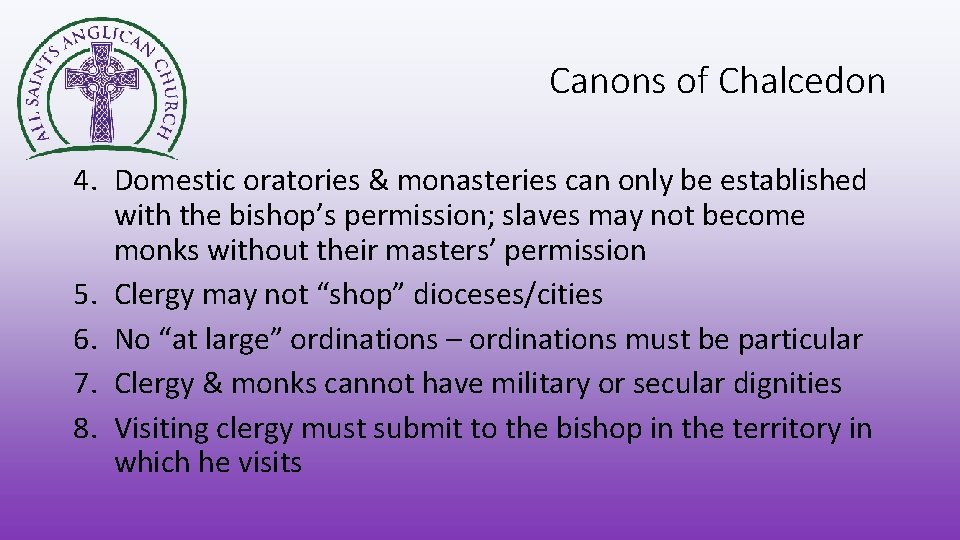 ALL SAINTS ANGLICAN CHURCH

Canons of Chalcedon

4. Domestic oratories & monasteries can only be established with the bishop’s permission; slaves may not become monks without their masters’ permission
5. Clergy may not “shop” dioceses/cities
6. No “at large” ordinations – ordinations must be particular
7. Clergy & monks cannot have military or secular dignities
8. Visiting clergy must submit to the bishop in the territory in which he visits